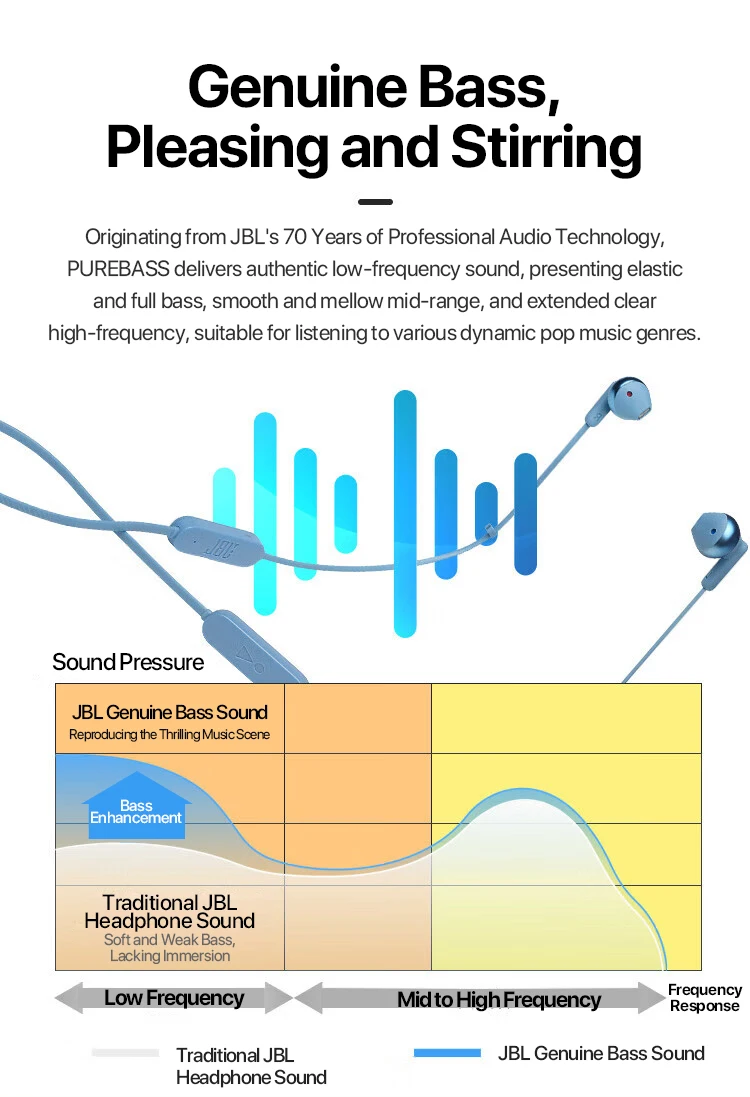 Genuine Bass, Pleasing and Stirring

Originating from JBL's 70 Years of Professional Audio Technology, PUREBASS delivers authentic low-frequency sound, presenting elastic and full bass, smooth and mellow mid-range, and extended clear high-frequency, suitable for listening to various dynamic pop music genres.

JBL

Sound Pressure

JBL Genuine Bass Sound
Reproducing the Thrilling Music Scene

Bass Enhancement

Traditional JBL Headphone Sound
Soft and Weak Bass, Lacking Immersion

Low Frequency
Mid to High Frequency
Frequency Response

Traditional JBL Headphone Sound
JBL Genuine Bass Sound